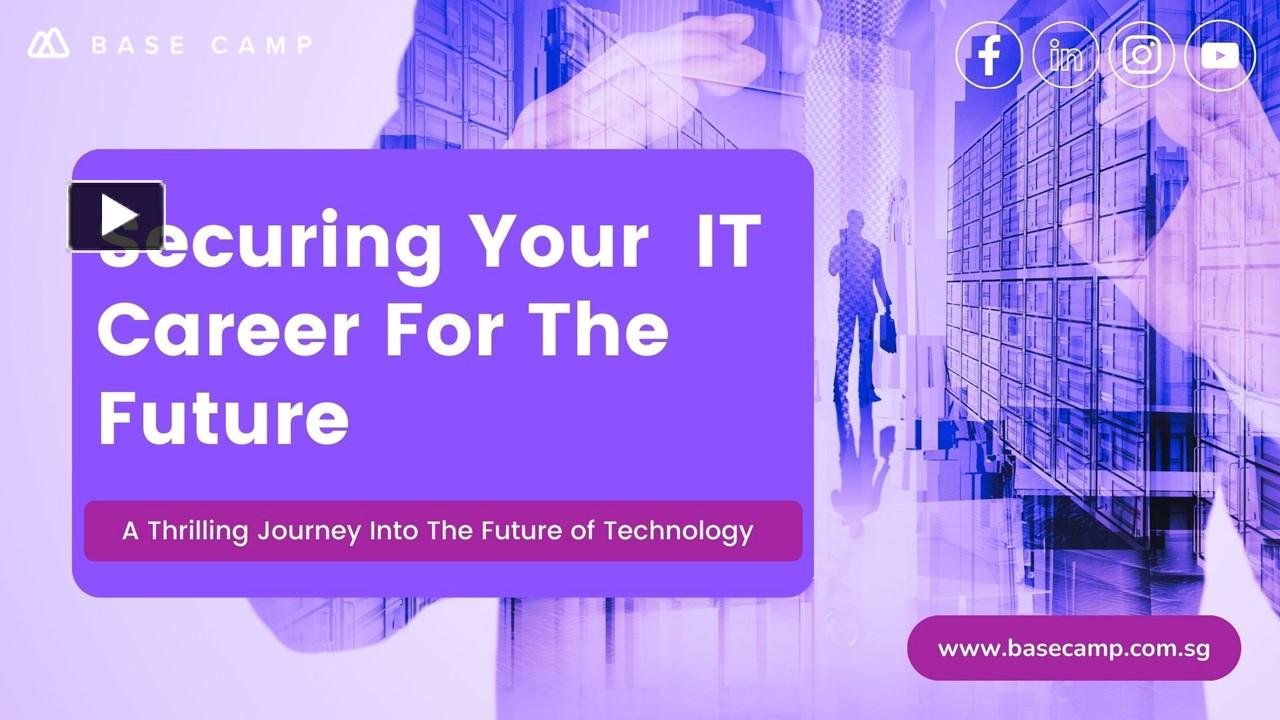 BASE CAMP

Securing Your IT Career For The Future

A Thrilling Journey Into The Future of Technology

www.basecamp.com.sg